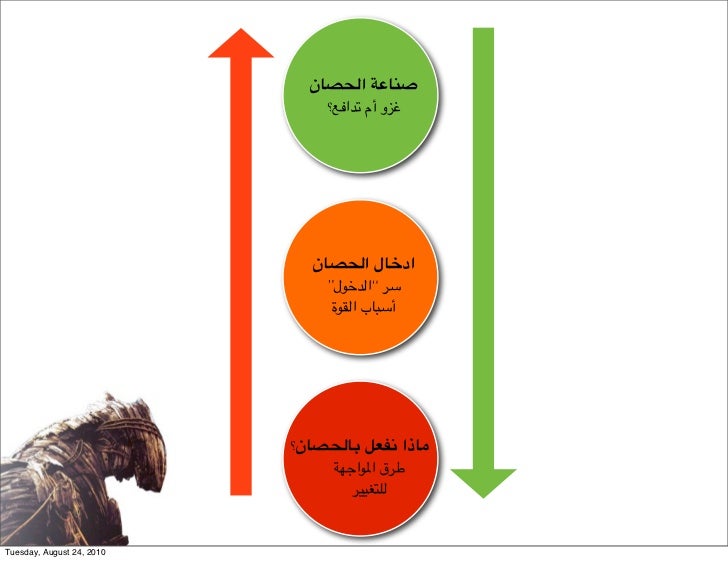 صناعة الحصان
غزو أم تدافع؟

ادخال الحصان
سر "الدخول"
أسباب القوة

ماذا نفعل بالحصان؟
طرق المواجهة
للتغيير

Tuesday, August 24, 2010